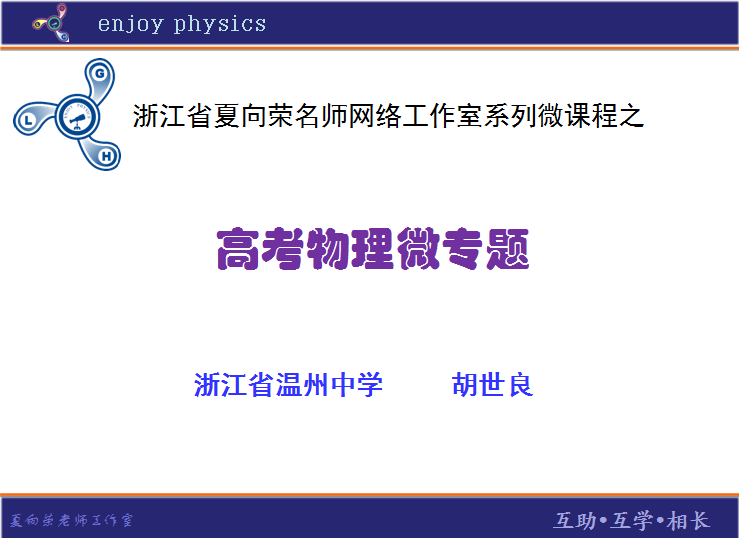 enjoy physics

G
L
H

浙江省夏向荣名师网络工作室系列微课程之

高考物理微专题

浙江省温州中学　　胡世良

夏向荣老师工作室

互助•互学•相长